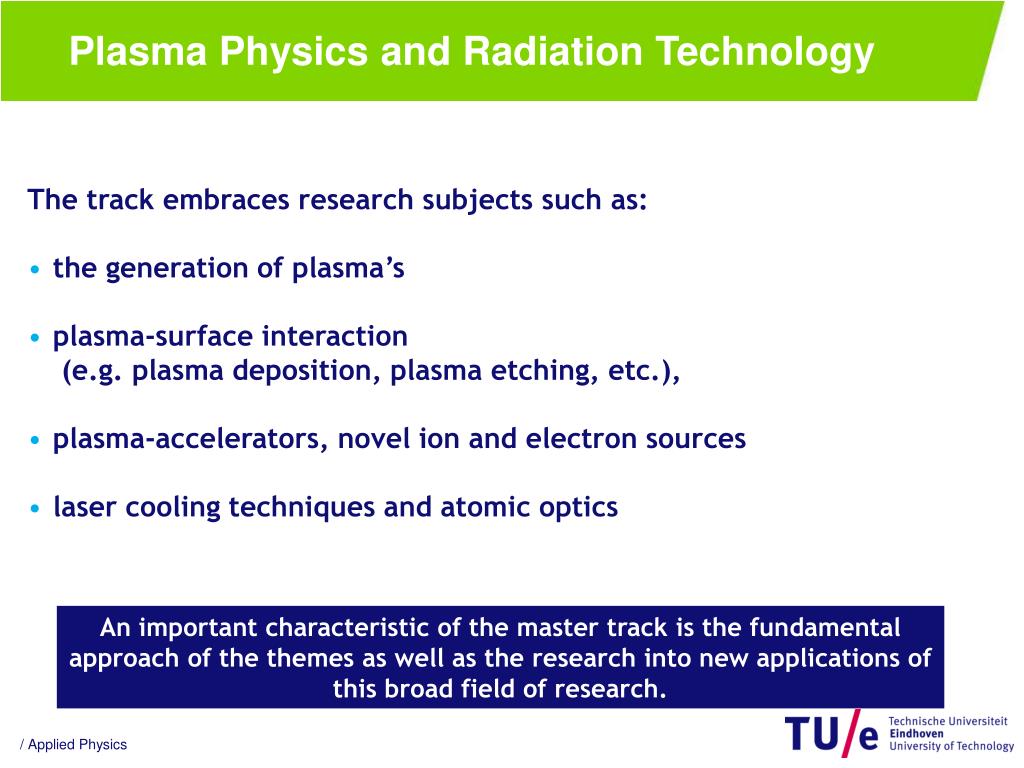 Plasma Physics and Radiation Technology

The track embraces research subjects such as:

• the generation of plasma’s

• plasma-surface interaction
(e.g. plasma deposition, plasma etching, etc.),

• plasma-accelerators, novel ion and electron sources

• laser cooling techniques and atomic optics

An important characteristic of the master track is the fundamental approach of the themes as well as the research into new applications of this broad field of research.

/ Applied Physics

TU/e Technische Universiteit Eindhoven University of Technology